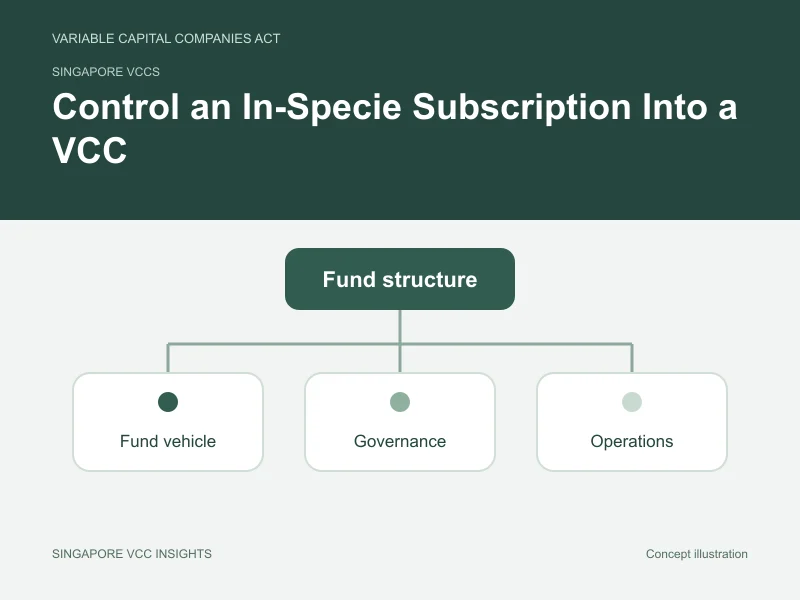 VARIABLE CAPITAL COMPANIES ACT

SINGAPORE VCCS

Control an In-Specie Subscription Into a VCC

Fund structure

Fund vehicle

Governance

Operations

SINGAPORE VCC INSIGHTS

Concept illustration